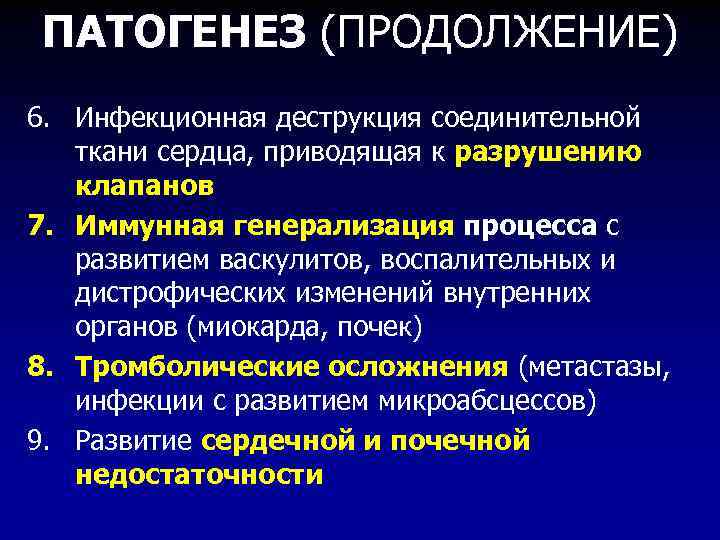 ПАТОГЕНЕЗ (ПРОДОЛЖЕНИЕ)

6. Инфекционная деструкция соединительной ткани сердца, приводящая к разрушению клапанов

7. Иммунная генерализация процесса с развитием васкулитов, воспалительных и дистрофических изменений внутренних органов (миокарда, почек)

8. Тромболические осложнения (метастазы, инфекции с развитием микроабсцессов)

9. Развитие сердечной и почечной недостаточности